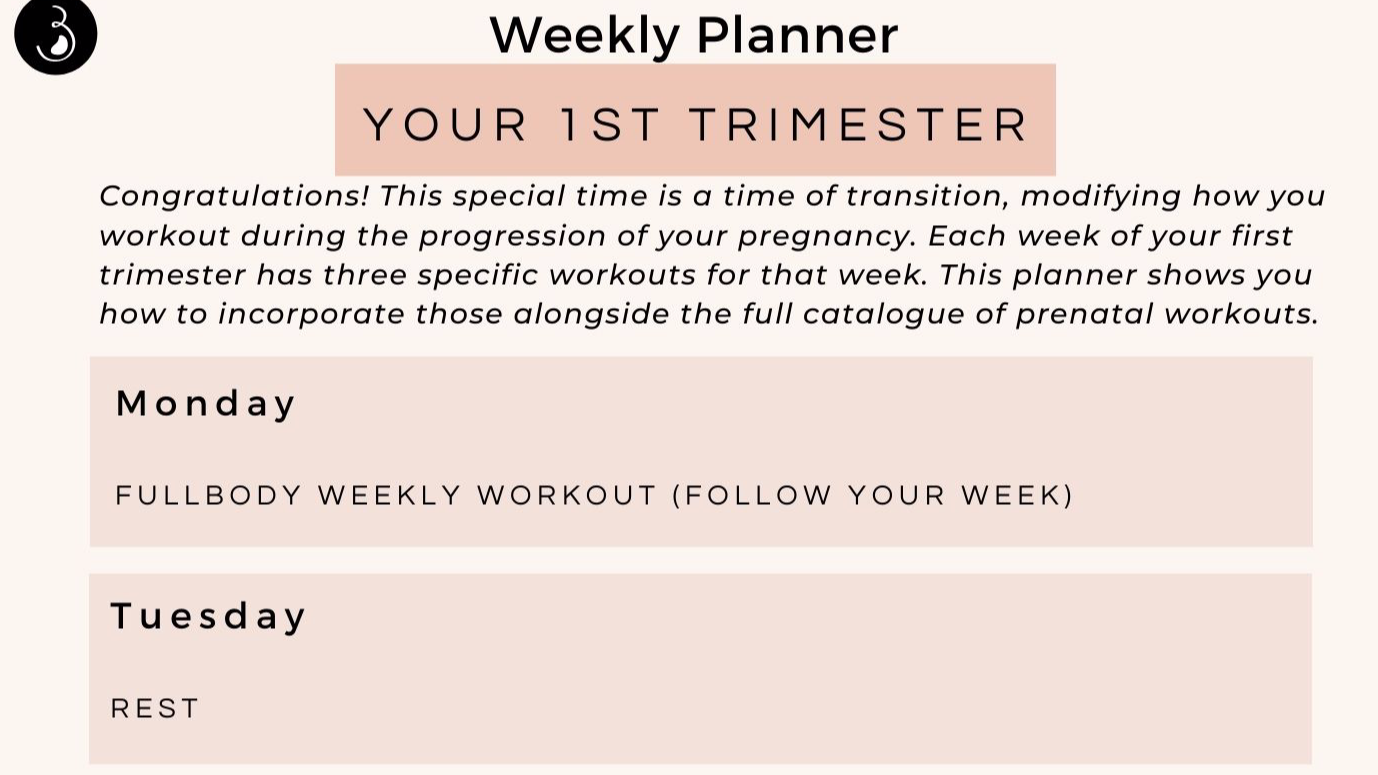 Weekly Planner

YOUR 1ST TRIMESTER

Congratulations! This special time is a time of transition, modifying how you workout during the progression of your pregnancy. Each week of your first trimester has three specific workouts for that week. This planner shows you how to incorporate those alongside the full catalogue of prenatal workouts.

Monday

FULLBODY WEEKLY WORKOUT (FOLLOW YOUR WEEK)

Tuesday

REST